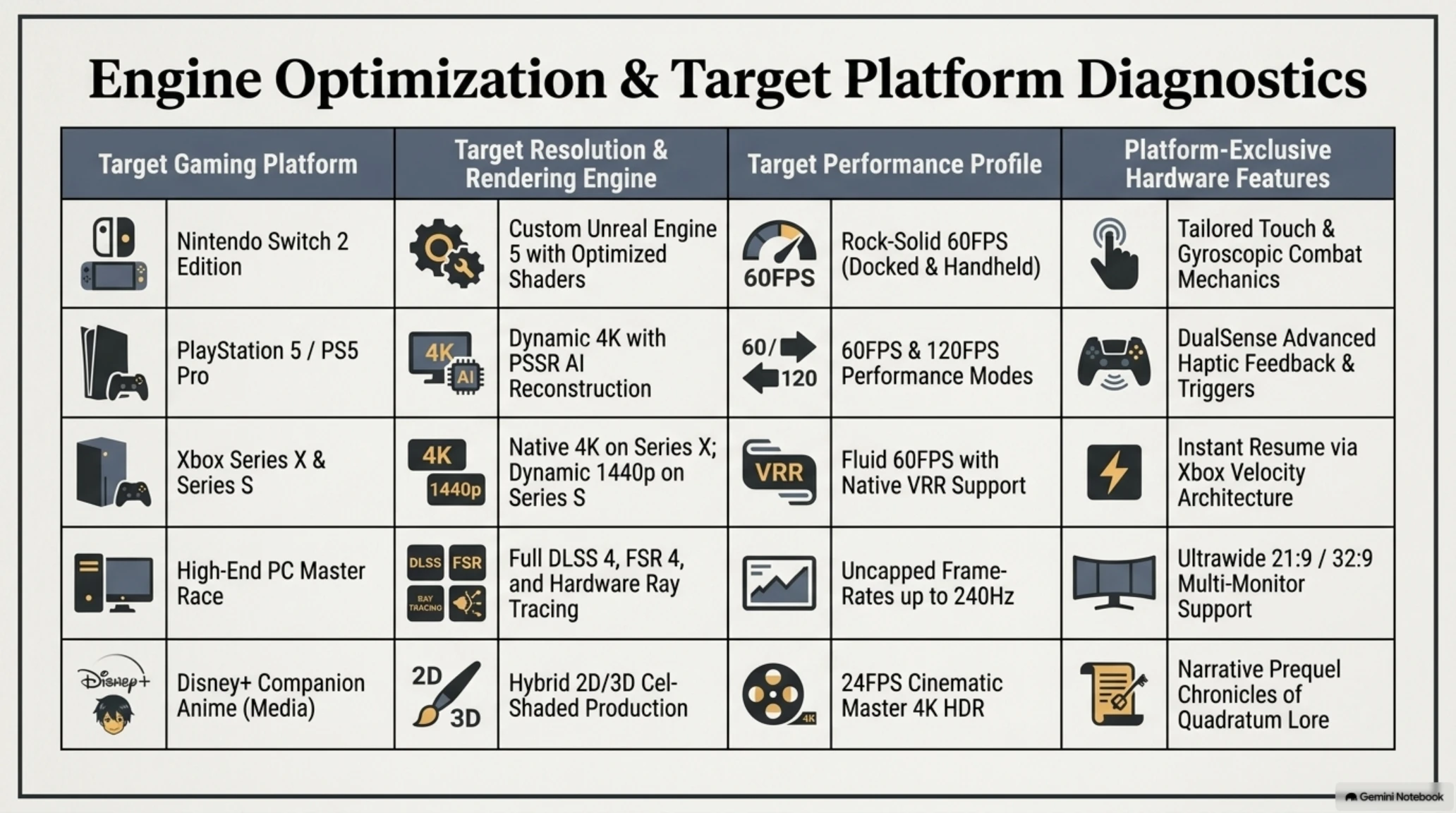 Engine Optimization & Target Platform Diagnostics

| Target Gaming Platform | Target Resolution & Rendering Engine | Target Performance Profile | Platform-Exclusive Hardware Features |
|---|---|---|---|
| Nintendo Switch 2 Edition | Custom Unreal Engine 5 with Optimized Shaders | 60FPS Rock-Solid 60FPS (Docked & Handheld) | Tailored Touch & Gyroscopic Combat Mechanics |
| PlayStation 5 / PS5 Pro | 4K AI Dynamic 4K with PSSR AI Reconstruction | 60/ 120 60FPS & 120FPS Performance Modes | DualSense Advanced Haptic Feedback & Triggers |
| Xbox Series X & Series S | 4K 1440p Native 4K on Series X; Dynamic 1440p on Series S | VRR Fluid 60FPS with Native VRR Support | Instant Resume via Xbox Velocity Architecture |
| High-End PC Master Race | DLSS FSR RAY TRACING Full DLSS 4, FSR 4, and Hardware Ray Tracing | Uncapped Frame-Rates up to 240Hz | Ultrawide 21:9 / 32:9 Multi-Monitor Support |
| Disney+ Disney+ Companion Anime (Media) | 2D 3D Hybrid 2D/3D Cel-Shaded Production | 4K 24FPS Cinematic Master 4K HDR | Narrative Prequel Chronicles of Quadratum Lore |

Gemini Notebook